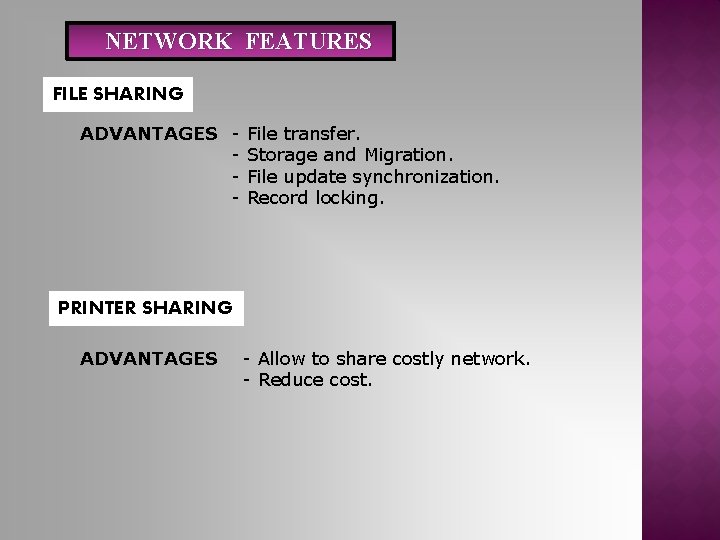 NETWORK FEATURES

FILE SHARING

ADVANTAGES - File transfer.
- Storage and Migration.
- File update synchronization.
- Record locking.

PRINTER SHARING

ADVANTAGES - Allow to share costly network.
- Reduce cost.